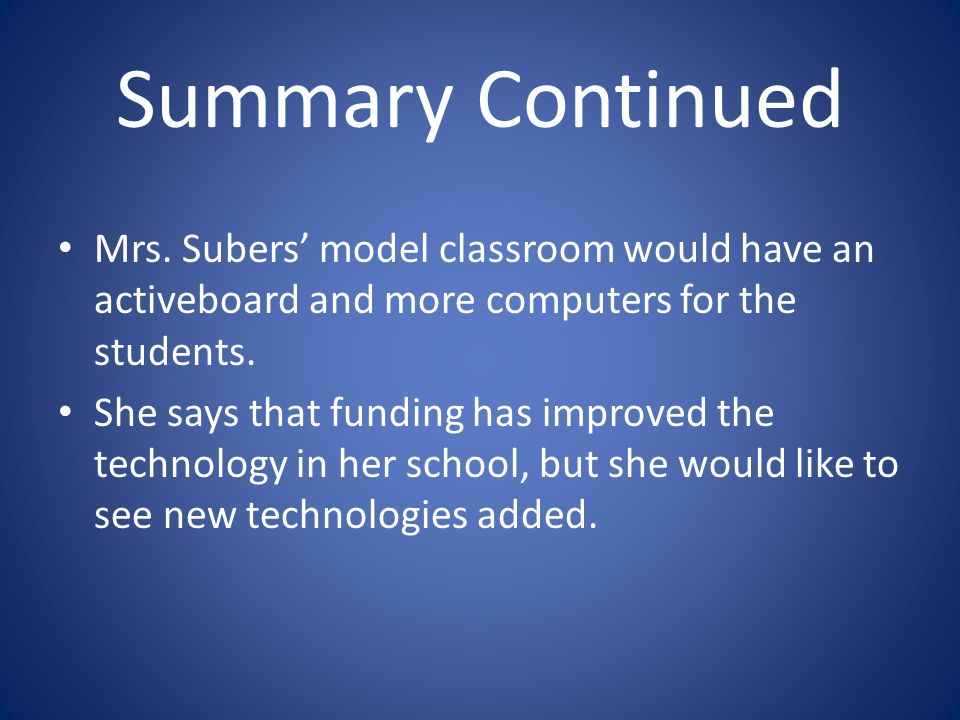 Summary Continued

• Mrs. Subers’ model classroom would have an activeboard and more computers for the students.

• She says that funding has improved the technology in her school, but she would like to see new technologies added.